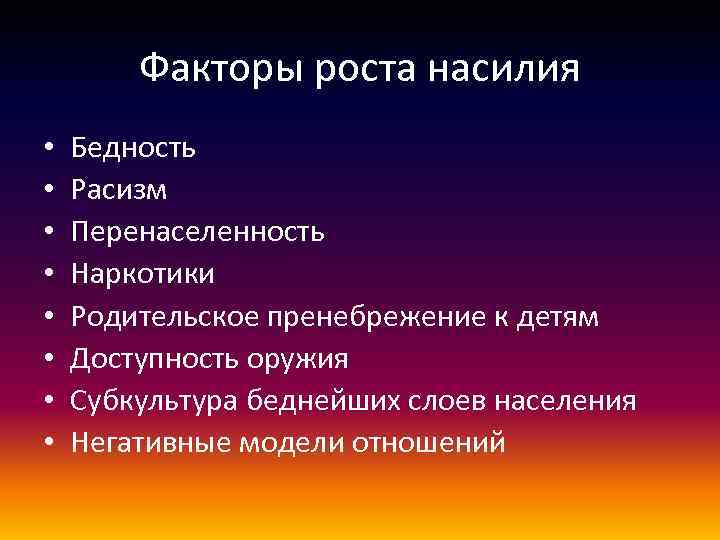 Факторы роста насилия

• Бедность
• Расизм
• Перенаселенность
• Наркотики
• Родительское пренебрежение к детям
• Доступность оружия
• Субкультура беднейших слоев населения
• Негативные модели отношений